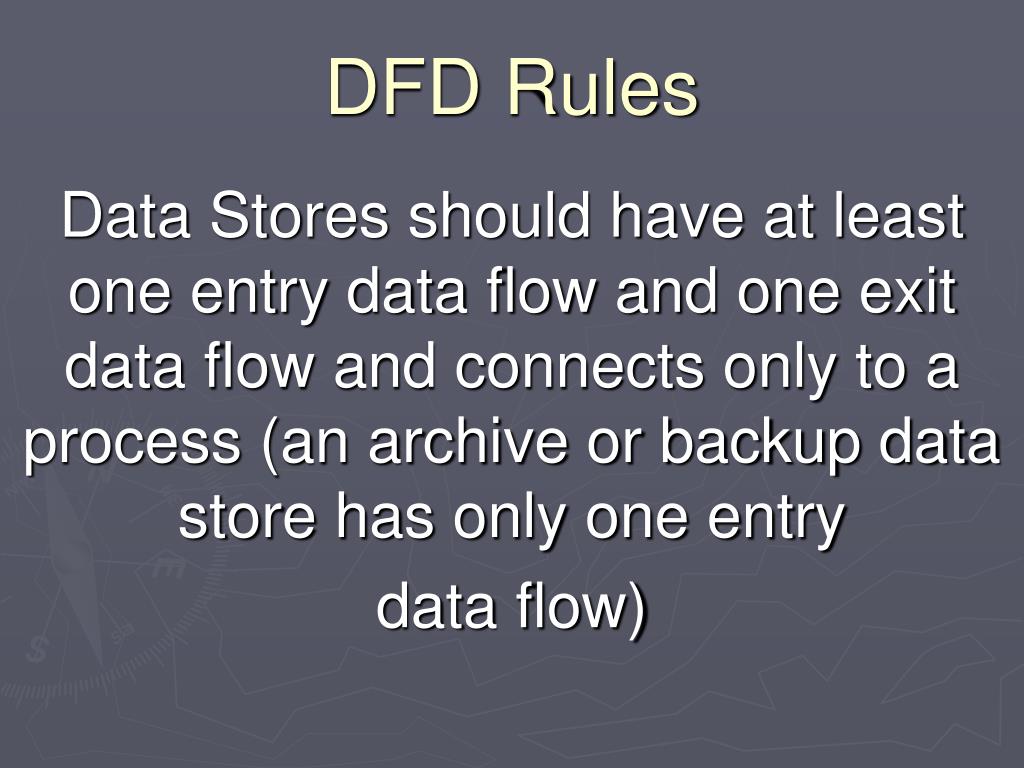 DFD Rules

Data Stores should have at least one entry data flow and one exit data flow and connects only to a process (an archive or backup data store has only one entry

data flow)